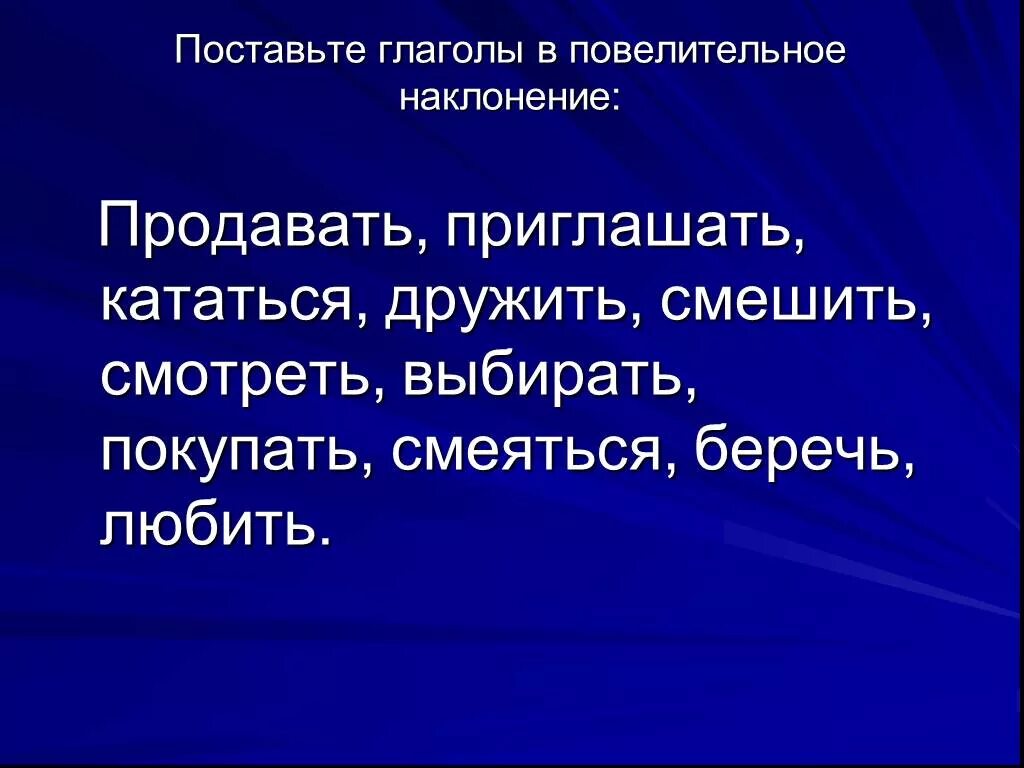 Поставьте глаголы в повелительное наклонение:

Продавать, приглашать, кататься, дружить, смешить, смотреть, выбирать, покупать, смеяться, беречь, любить.